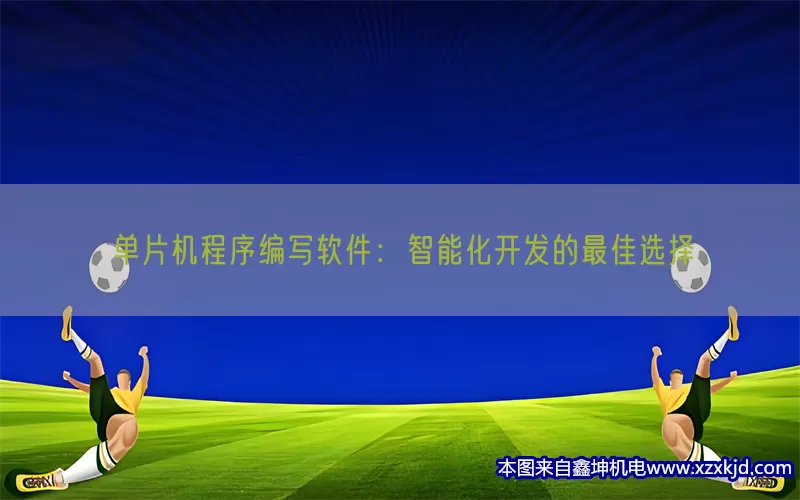 单片机程序编写软件：智能化开发的最佳选择

本图来自鑫坤机电www.xzxkjd.com